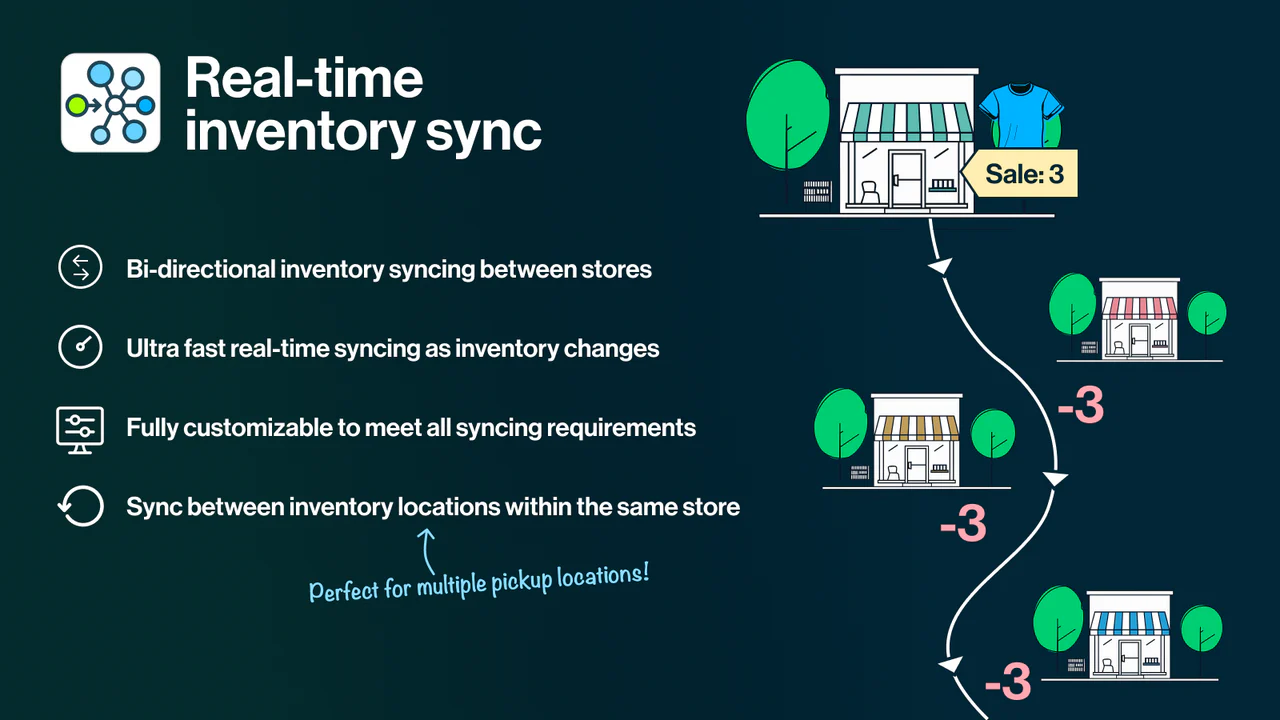 Real-time inventory sync

Bi-directional inventory syncing between stores

Ultra fast real-time syncing as inventory changes

Fully customizable to meet all syncing requirements

Sync between inventory locations within the same store

Perfect for multiple pickup locations!

Sale: 3

-3

-3

-3